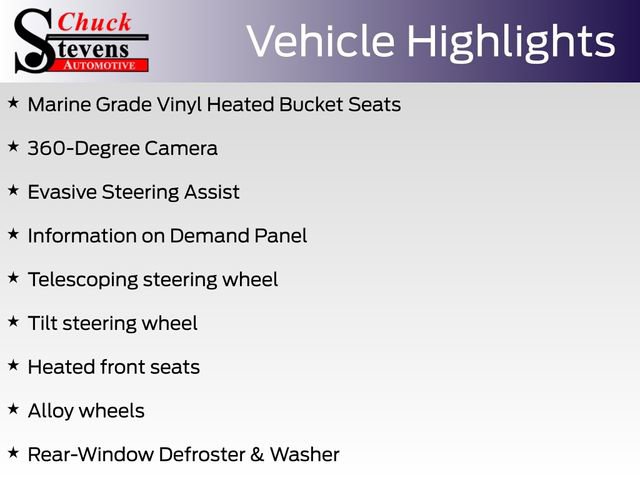 Chuck Stevens AUTOMOTIVE

Vehicle Highlights

★ Marine Grade Vinyl Heated Bucket Seats

★ 360-Degree Camera

★ Evasive Steering Assist

★ Information on Demand Panel

★ Telescoping steering wheel

★ Tilt steering wheel

★ Heated front seats

★ Alloy wheels

★ Rear-Window Defroster & Washer